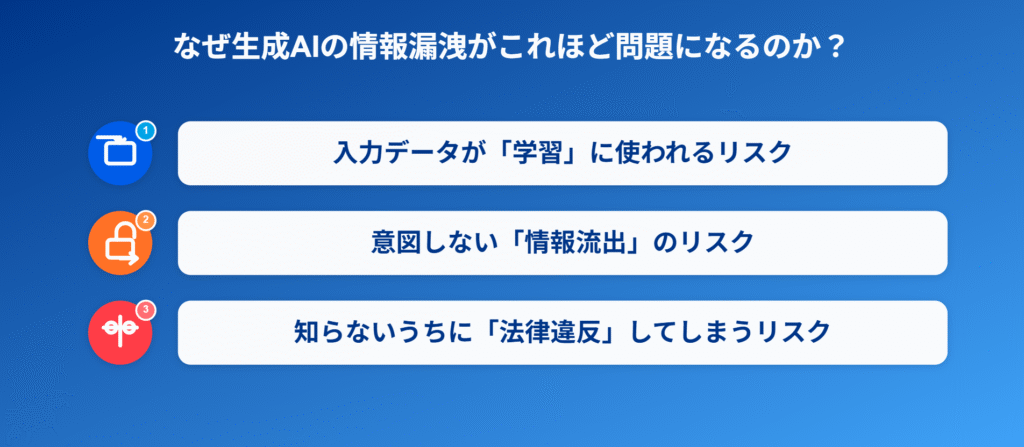 なぜ生成AIの情報漏洩がこれほど問題になるのか？

1

入力データが「学習」に使われるリスク

2

意図しない「情報流出」のリスク

3

知らないうちに「法律違反」してしまうリスク